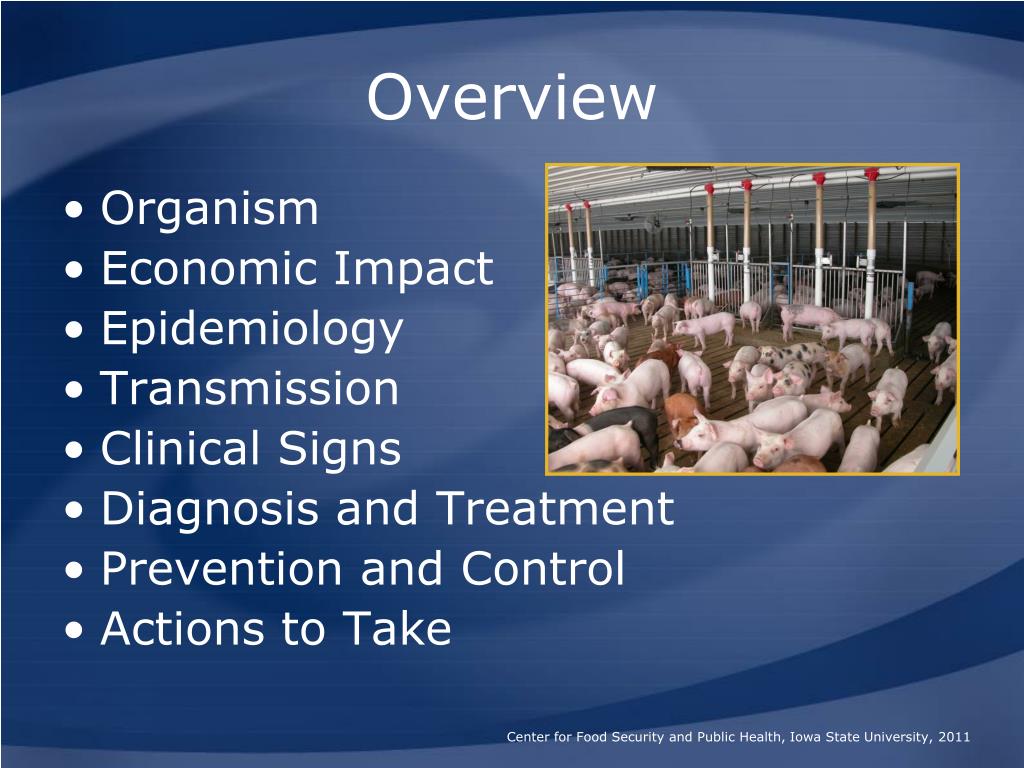 Overview

• Organism
• Economic Impact
• Epidemiology
• Transmission
• Clinical Signs
• Diagnosis and Treatment
• Prevention and Control
• Actions to Take

Center for Food Security and Public Health, Iowa State University, 2011